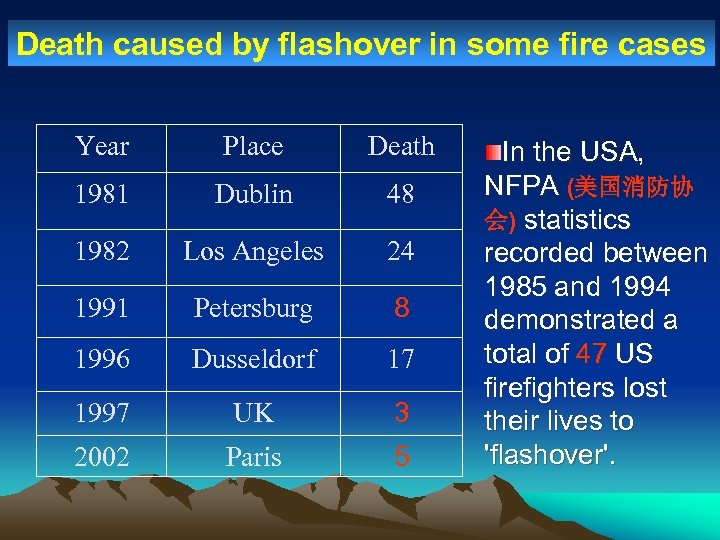 Death caused by flashover in some fire cases

| Year | Place | Death |
|---|---|---|
| 1981 | Dublin | 48 |
| 1982 | Los Angeles | 24 |
| 1991 | Petersburg | 8 |
| 1996 | Dusseldorf | 17 |
| 1997 | UK | 3 |
| 2002 | Paris | 5 |

In the USA, NFPA (美国消防协会) statistics recorded between 1985 and 1994 demonstrated a total of 47 US firefighters lost their lives to 'flashover'.